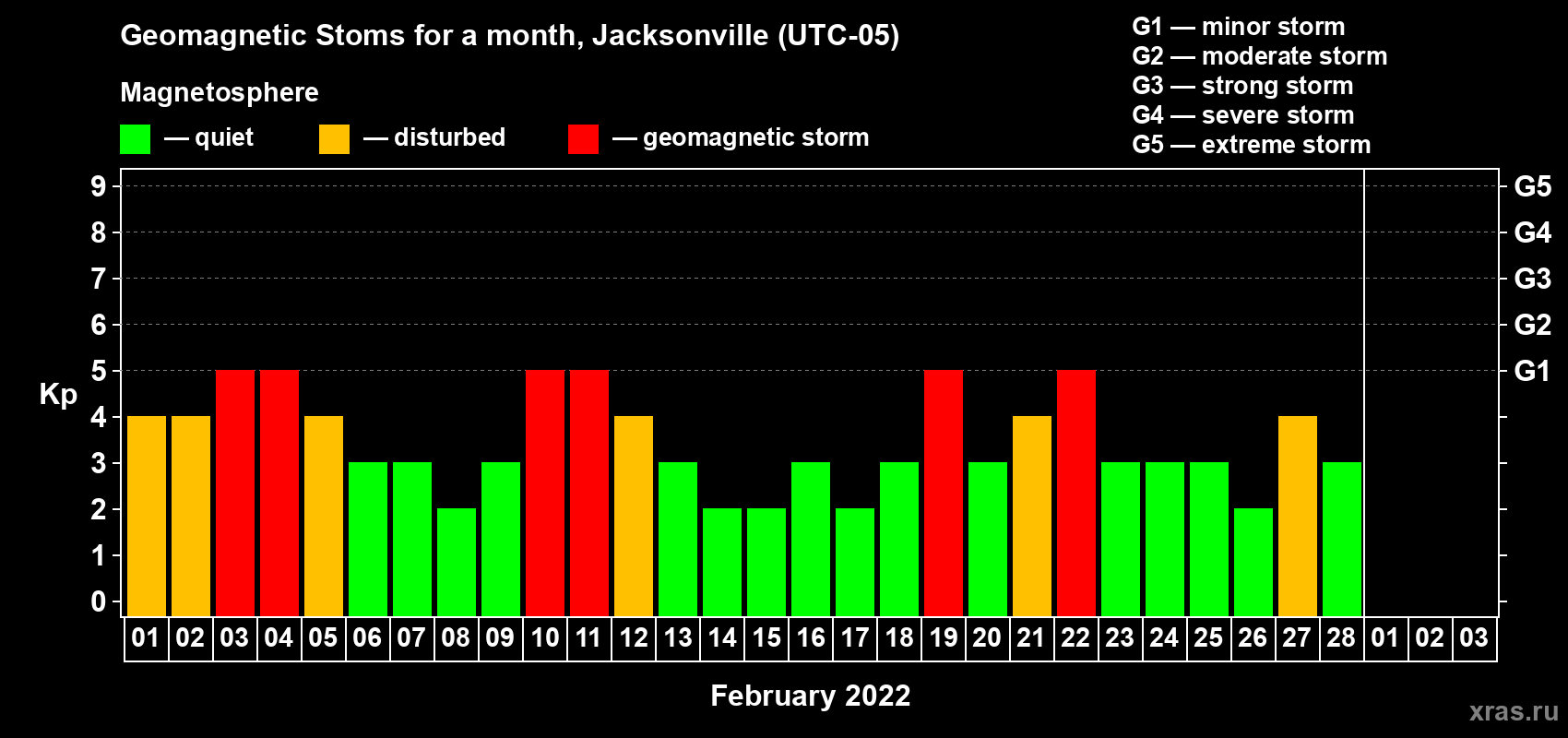 Geomagnetic Stoms for a month, Jacksonville (UTC-05)

Magnetosphere

— quiet — disturbed — geomagnetic storm

G1 — minor storm
G2 — moderate storm
G3 — strong storm
G4 — severe storm
G5 — extreme storm

Kp

9
8
7
6
5
4
3
2
1
0

G5
G4
G3
G2
G1

01 02 03 04 05 06 07 08 09 10 11 12 13 14 15 16 17 18 19 20 21 22 23 24 25 26 27 28 01 02 03

February 2022

xras.ru